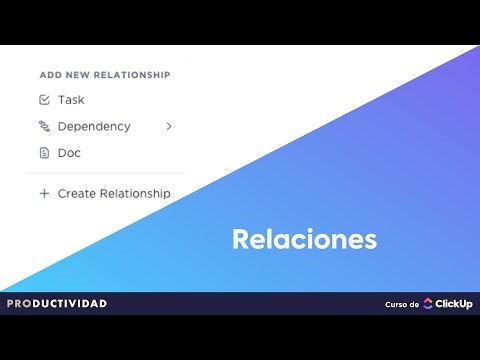 ADD NEW RELATIONSHIP

Task

Dependency >

Doc

+ Create Relationship

Relaciones

PRODUCTIVIDAD

Curso de ClickUp